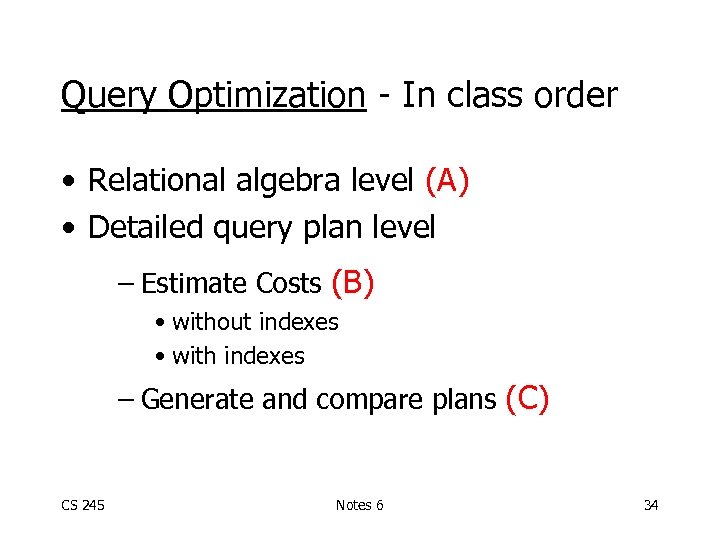 Query Optimization - In class order

• Relational algebra level (A)
• Detailed query plan level
– Estimate Costs (B)
• without indexes
• with indexes
– Generate and compare plans (C)

CS 245 Notes 6 34